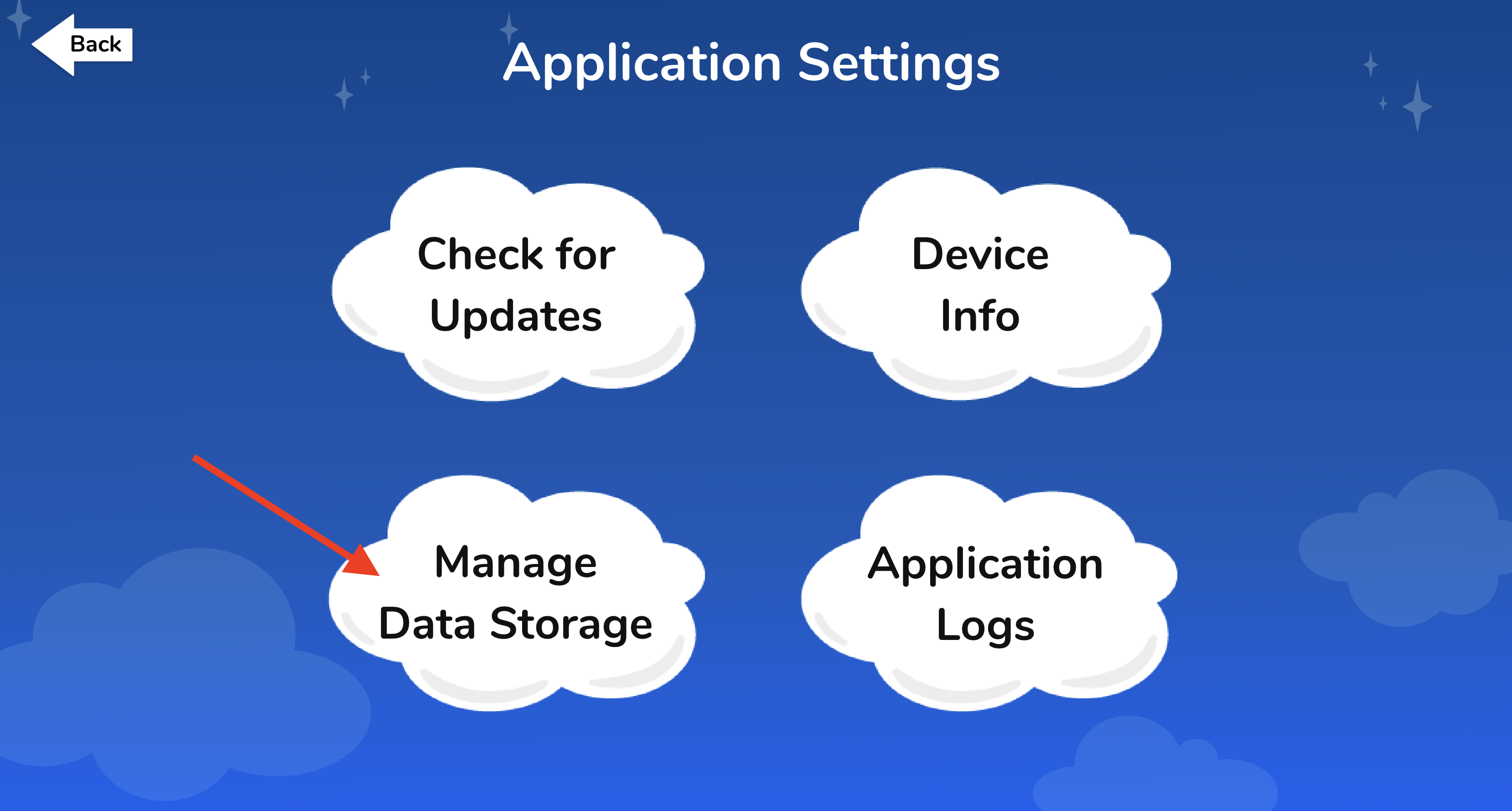 Back

Application Settings

Check for Updates

Device Info

Manage Data Storage

Application Logs